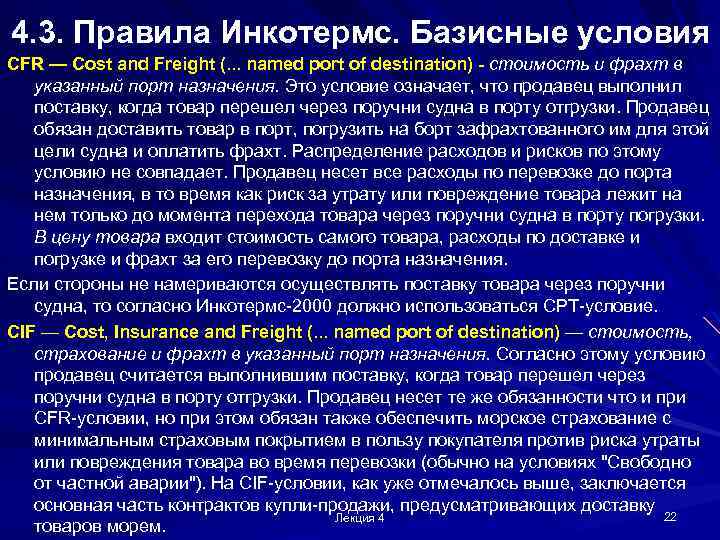 4.3. Правила Инкотермс. Базисные условия

CFR — Cost and Freight (... named port of destination) - стоимость и фрахт в указанный порт назначения. Это условие означает, что продавец выполнил поставку, когда товар перешел через поручни судна в порту отгрузки. Продавец обязан доставить товар в порт, погрузить на борт зафрахтованного им для этой цели судна и оплатить фрахт. Распределение расходов и рисков по этому условию не совпадает. Продавец несет все расходы по перевозке до порта назначения, в то время как риск за утрату или повреждение товара лежит на нем только до момента перехода товара через поручни судна в порту погрузки. В цену товара входит стоимость самого товара, расходы по доставке и погрузке и фрахт за его перевозку до порта назначения.

Если стороны не намериваются осуществлять поставку товара через поручни судна, то согласно Инкотермс-2000 должно использоваться CPT-условие.

CIF — Cost, Insurance and Freight (... named port of destination) — стоимость, страхование и фрахт в указанный порт назначения. Согласно этому условию продавец считается выполнившим поставку, когда товар перешел через поручни судна в порту отгрузки. Продавец несет те же обязанности что и при CFR-условии, но при этом обязан также обеспечить морское страхование с минимальным страховым покрытием в пользу покупателя против риска утраты или повреждения товара во время перевозки (обычно на условиях "Свободно от частной аварии"). На CIF-условии, как уже отмечалось выше, заключается основная часть контрактов купли-продажи, предусматривающих доставку товаров морем.

Лекция 4

22